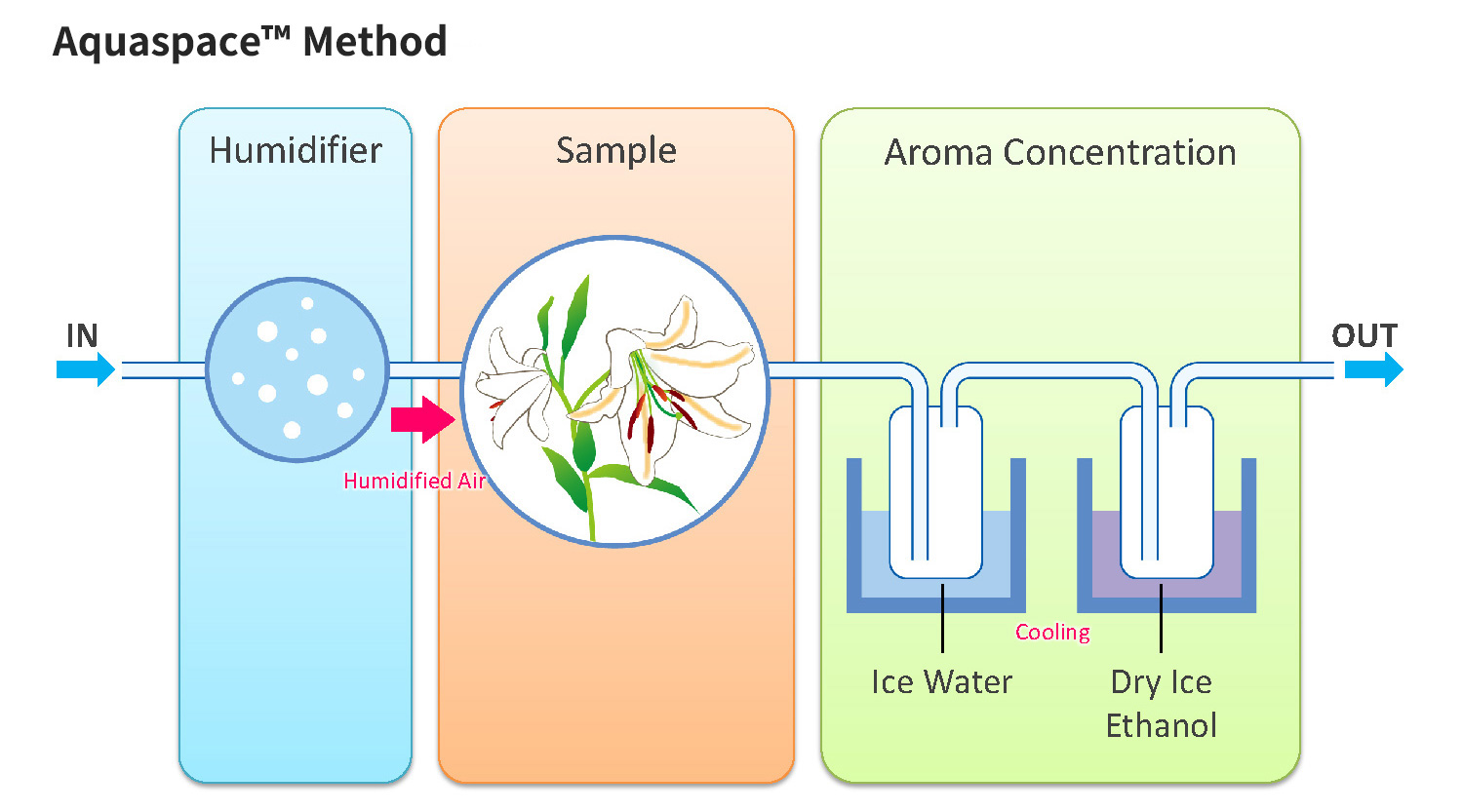 Aquaspace™ Method

Humidifier

Sample

Aroma Concentration

IN

OUT

Humidified Air

Cooling

Ice Water

Dry Ice Ethanol